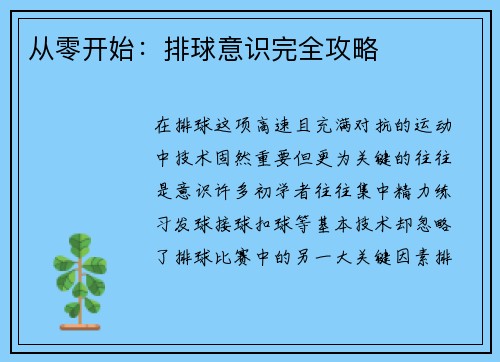 从零开始：排球意识完全攻略

在排球这项高速且充满对抗的运动中技术固然重要但更为关键的往往是意识许多初学者往往集中精力练习发球接球扣球等基本技术却忽略了排球比赛中的另一大关键因素排